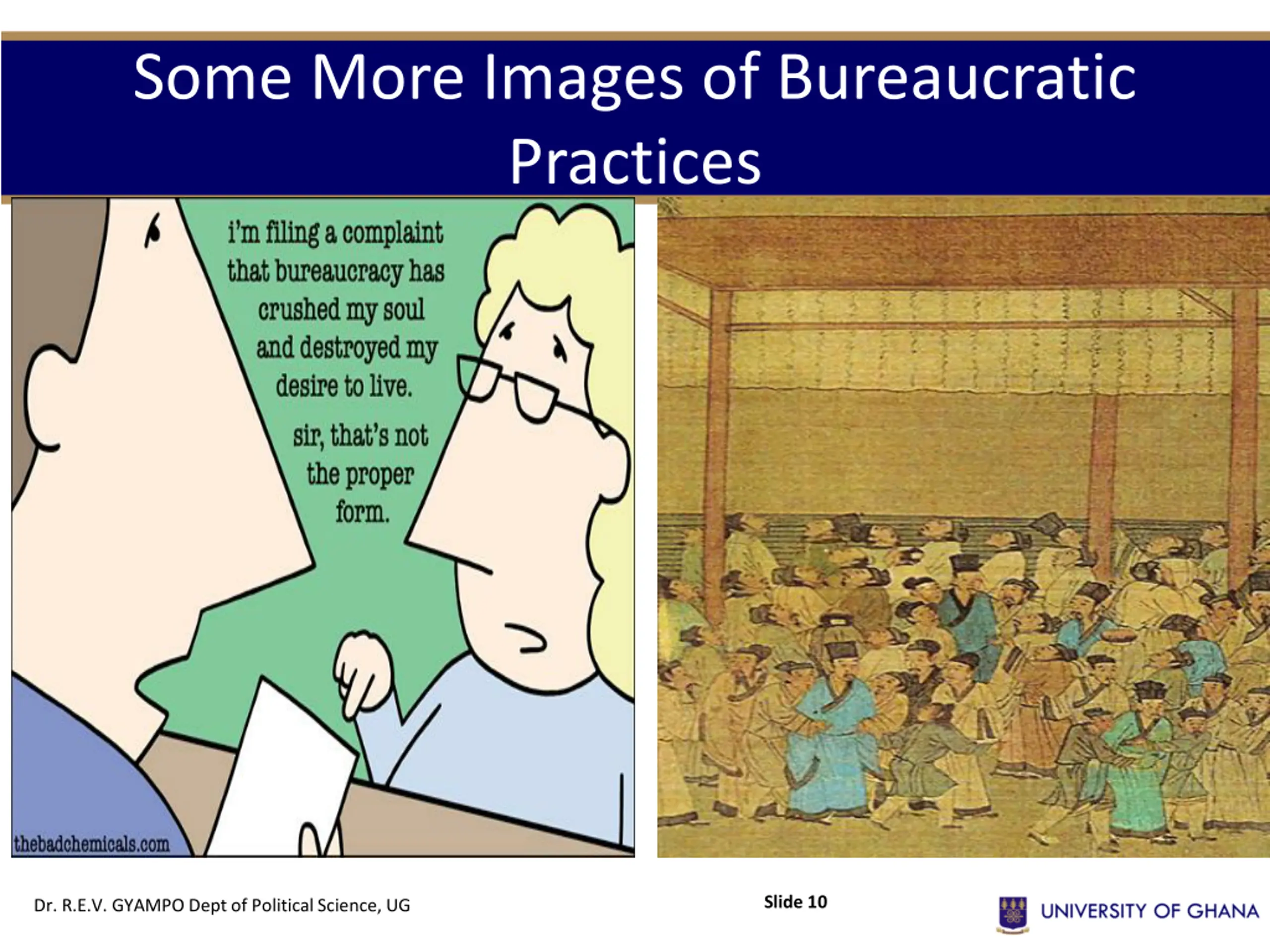 Some More Images of Bureaucratic Practices

i'm filing a complaint that bureaucracy has crushed my soul and destroyed my desire to live.

sir, that's not the proper form.

thebadchemicals.com

Dr. R.E.V. GYAMPO Dept of Political Science, UG

Slide 10

UNIVERSITY OF GHANA